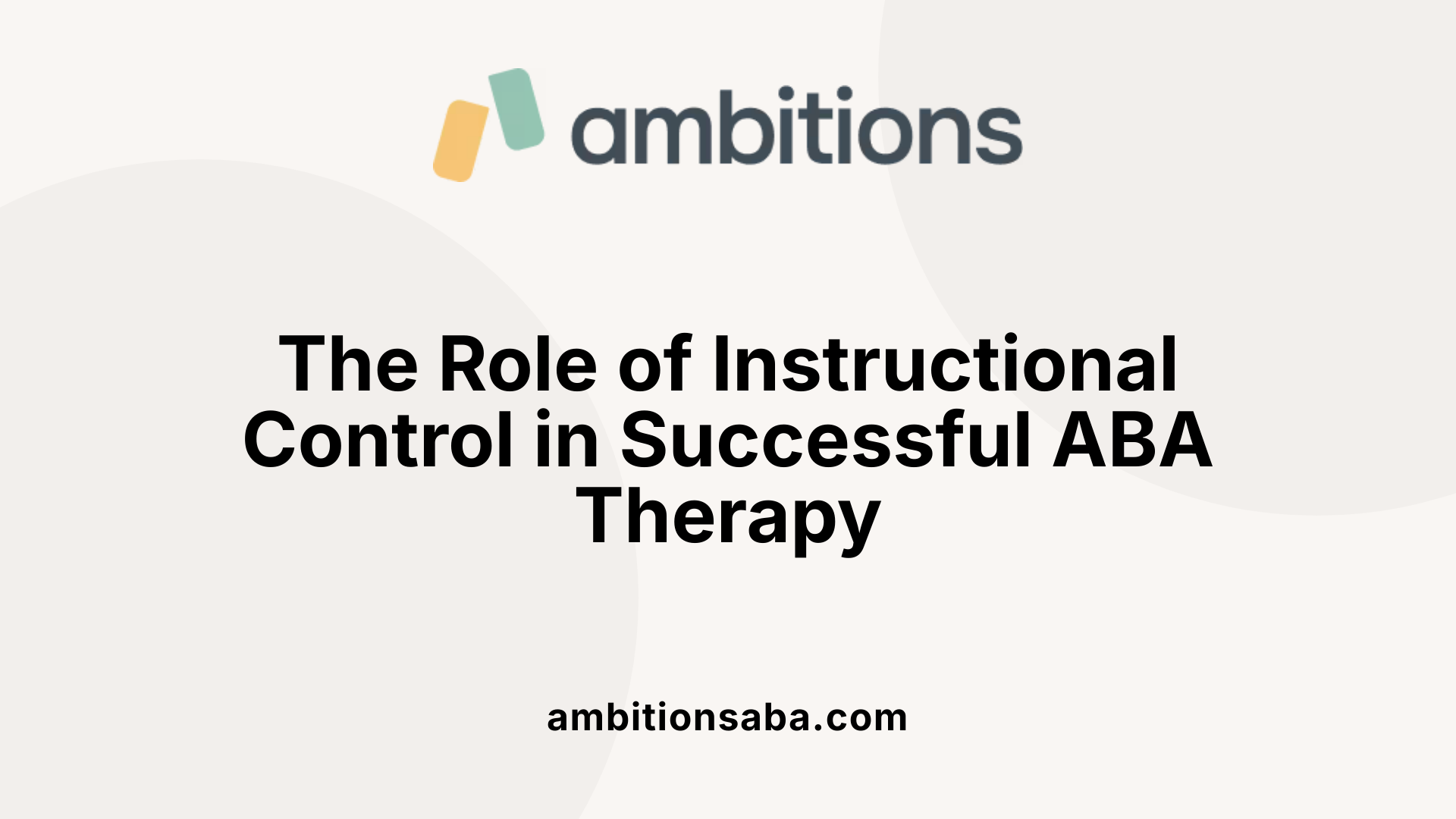 ambitions

The Role of Instructional Control in Successful ABA Therapy

ambitionsaba.com